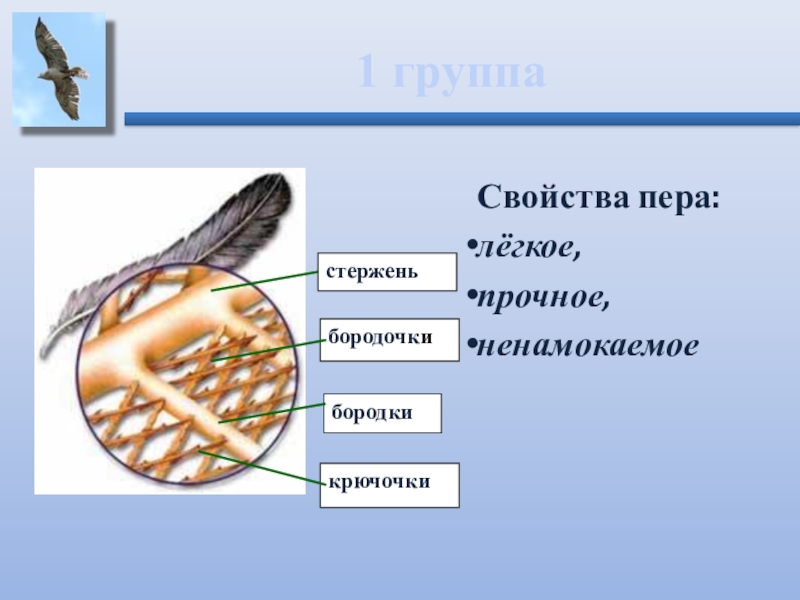 1 группа

стержень

бородочки

бородки

крючочки

Свойства пера:

•лёгкое,

•прочное,

•ненамокаемое